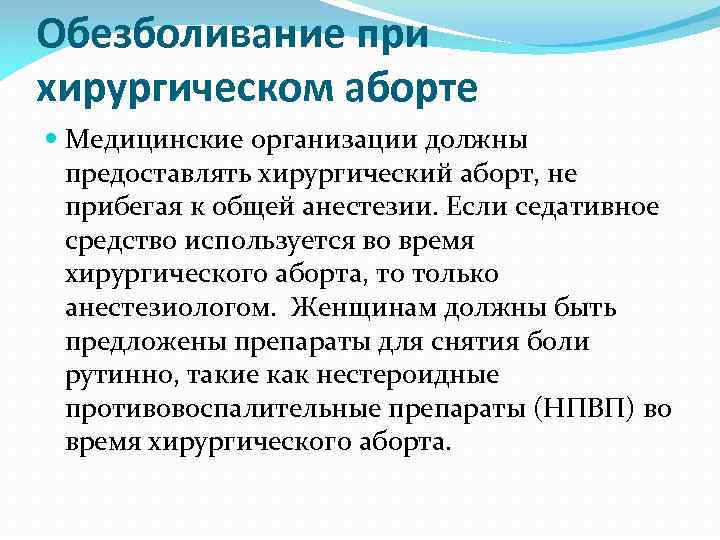 Обезболивание при хирургическом аборте

Медицинские организации должны предоставлять хирургический аборт, не прибегая к общей анестезии. Если седативное средство используется во время хирургического аборта, то только анестезиологом.  Женщинам должны быть предложены препараты для снятия боли рутинно, такие как нестероидные противовоспалительные препараты (НПВП) во время хирургического аборта.